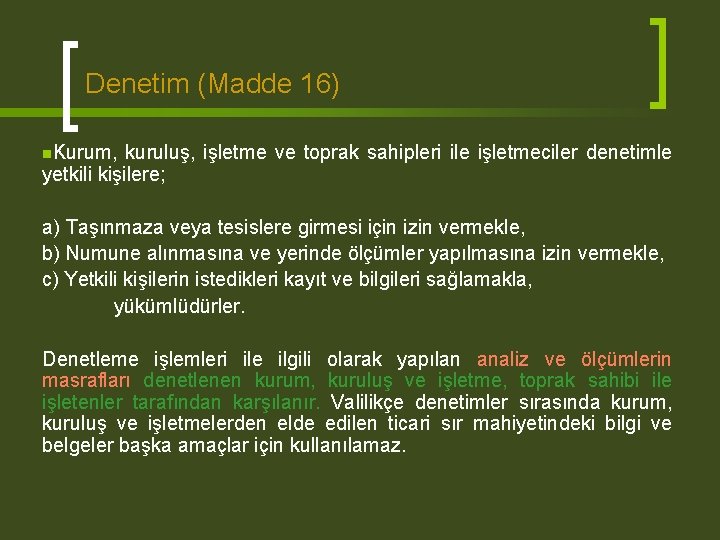 Denetim (Madde 16)

Kurum, kuruluş, işletme ve toprak sahipleri ile işletmeciler denetimle yetkili kişilere;

a) Taşınmaza veya tesislere girmesi için izin vermekle,
b) Numune alınmasına ve yerinde ölçümler yapılmasına izin vermekle,
c) Yetkili kişilerin istedikleri kayıt ve bilgileri sağlamakla,
yükümlüdürler.

Denetleme işlemleri ile ilgili olarak yapılan analiz ve ölçümlerin masrafları denetlenen kurum, kuruluş ve işletme, toprak sahibi ile işletenler tarafından karşılanır. Valilikçe denetimler sırasında kurum, kuruluş ve işletmelerden elde edilen ticari sır mahiyetindeki bilgi ve belgeler başka amaçlar için kullanılamaz.